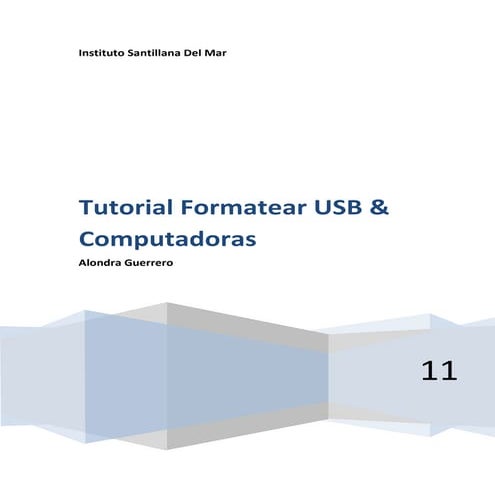 Instituto Santillana Del Mar

Tutorial Formatear USB & Computadoras

Alondra Guerrero

11